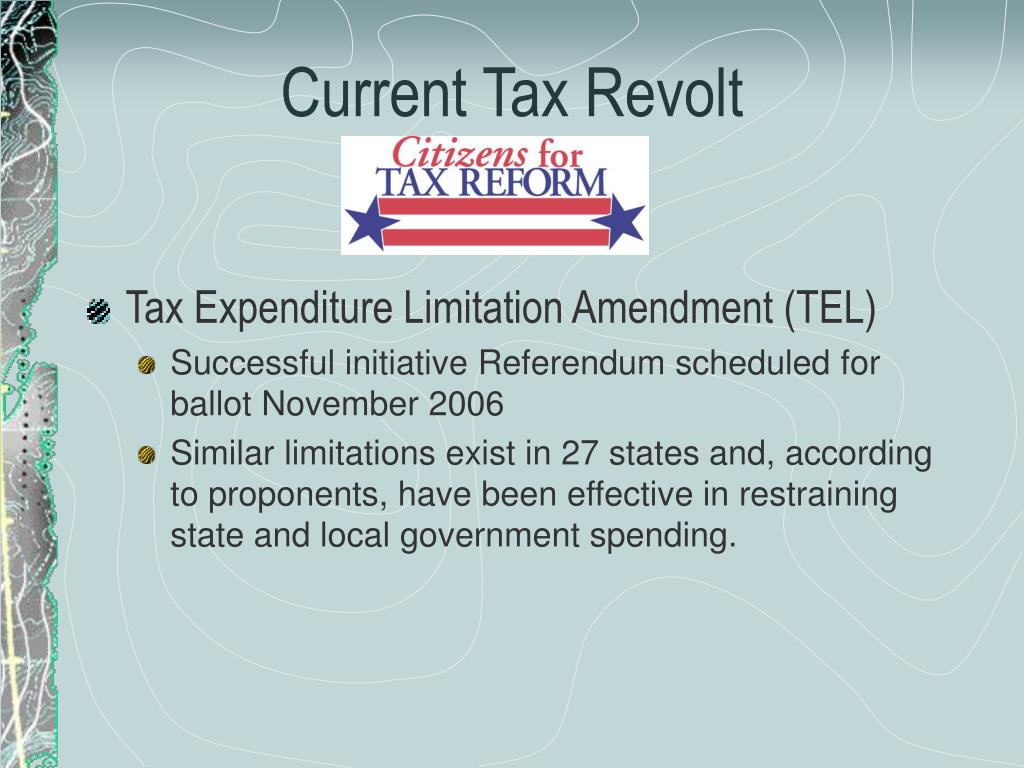 Current Tax Revolt

Citizens for TAX REFORM

Tax Expenditure Limitation Amendment (TEL)

Successful initiative Referendum scheduled for ballot November 2006

Similar limitations exist in 27 states and, according to proponents, have been effective in restraining state and local government spending.